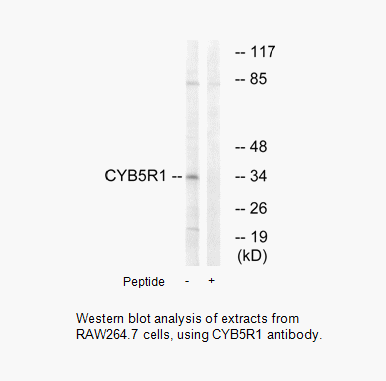 -- 117
-- 85
-- 48
CYB5R1 --
-- 34
-- 26
-- 19
(kD)

Peptide - +

Western blot analysis of extracts from RAW264.7 cells, using CYB5R1 antibody.